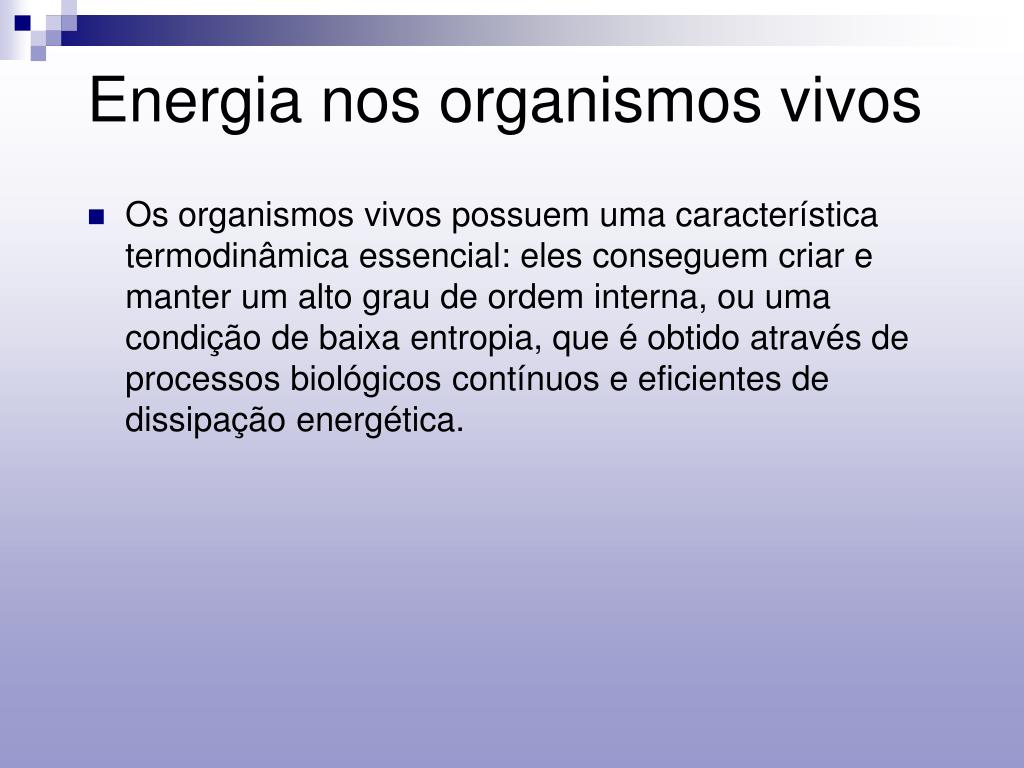 Energia nos organismos vivos

Os organismos vivos possuem uma característica termodinâmica essencial: eles conseguem criar e manter um alto grau de ordem interna, ou uma condição de baixa entropia, que é obtido através de processos biológicos contínuos e eficientes de dissipação energética.